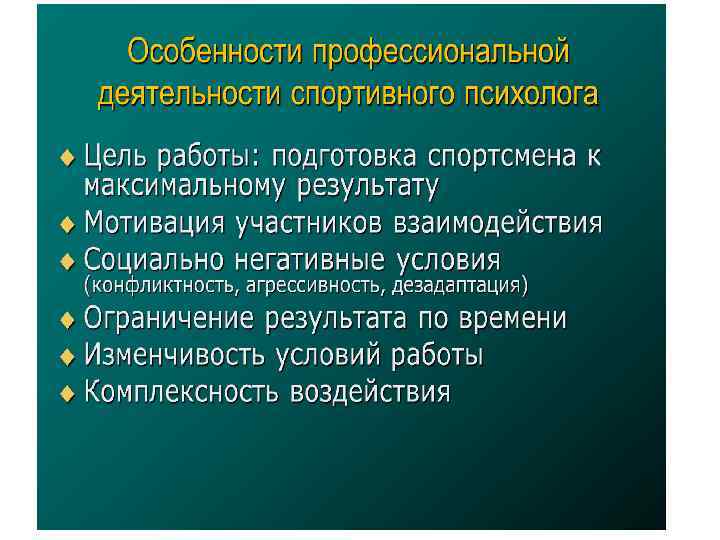 Особенности профессиональной деятельности спортивного психолога

♦ Цель работы: подготовка спортсмена к максимальному результату
♦ Мотивация участников взаимодействия
♦ Социально негативные условия (конфликтность, агрессивность, дезадаптация)
♦ Ограничение результата по времени
♦ Изменчивость условий работы
♦ Комплексность воздействия